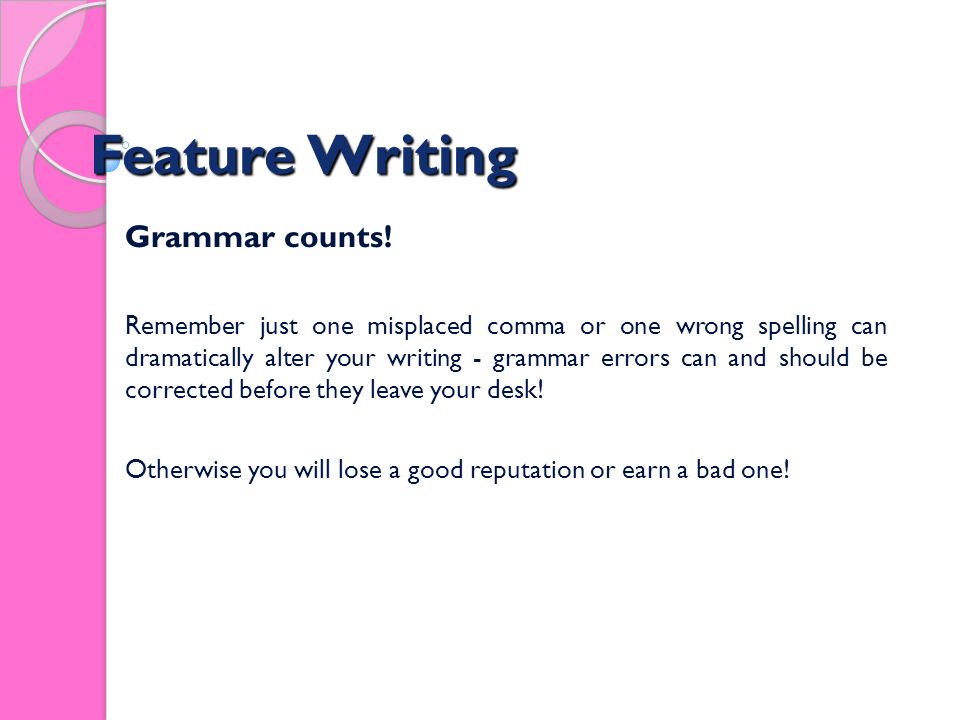 Feature Writing

Grammar counts!

Remember just one misplaced comma or one wrong spelling can dramatically alter your writing - grammar errors can and should be corrected before they leave your desk!

Otherwise you will lose a good reputation or earn a bad one!